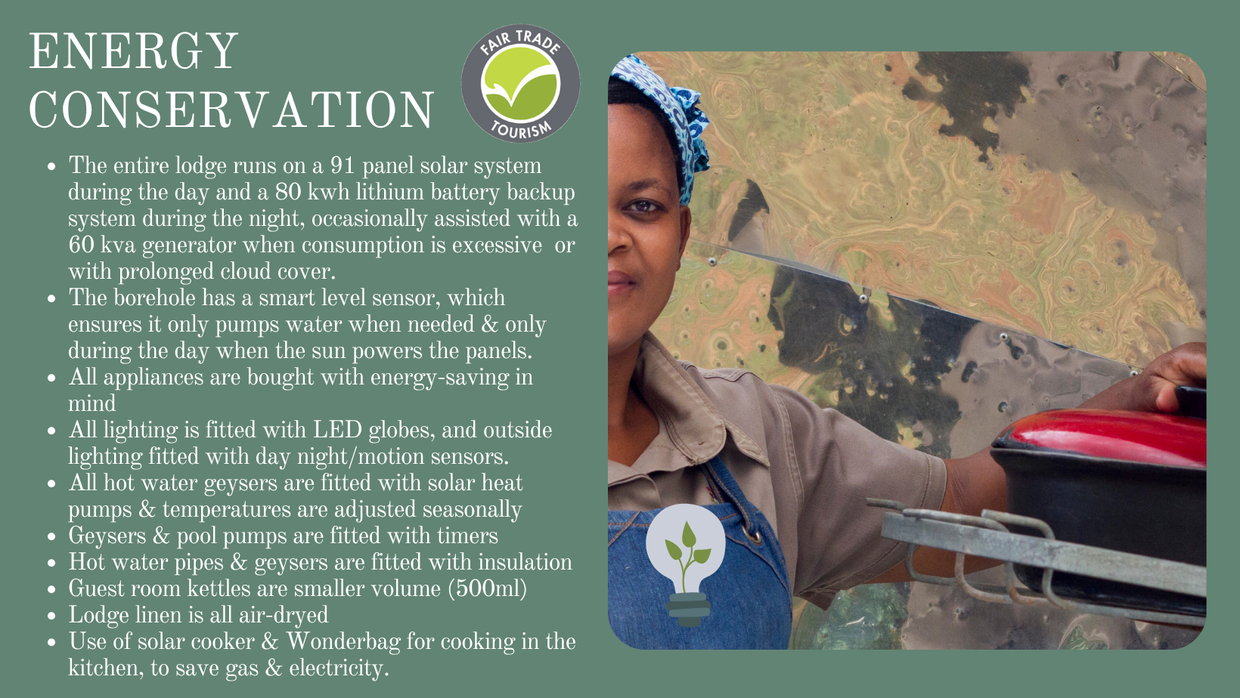 ENERGY CONSERVATION

FAIR TRADE TOURISM

- The entire lodge runs on a 91 panel solar system during the day and a 80 kwh lithium battery backup system during the night, occasionally assisted with a 60 kva generator when consumption is excessive or with prolonged cloud cover.
- The borehole has a smart level sensor, which ensures it only pumps water when needed & only during the day when the sun powers the panels.
- All appliances are bought with energy-saving in mind
- All lighting is fitted with LED globes, and outside lighting fitted with day night/motion sensors.
- All hot water geysers are fitted with solar heat pumps & temperatures are adjusted seasonally
- Geysers & pool pumps are fitted with timers
- Hot water pipes & geysers are fitted with insulation
- Guest room kettles are smaller volume (500ml)
- Lodge linen is all air-dryed
- Use of solar cooker & Wonderbag for cooking in the kitchen, to save gas & electricity.